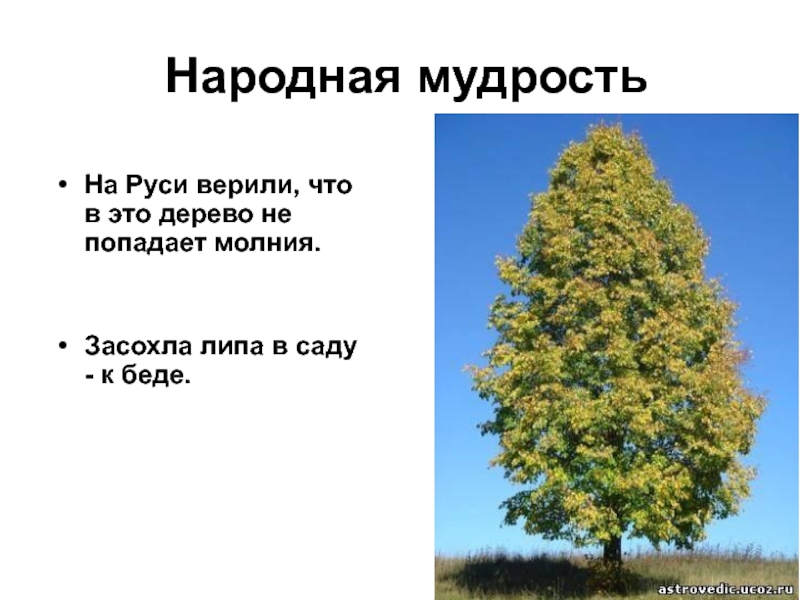 Народная мудрость

• На Руси верили, что в это дерево не попадает молния.

• Засохла липа в саду - к беде.

astrovedic.ucoz.ru